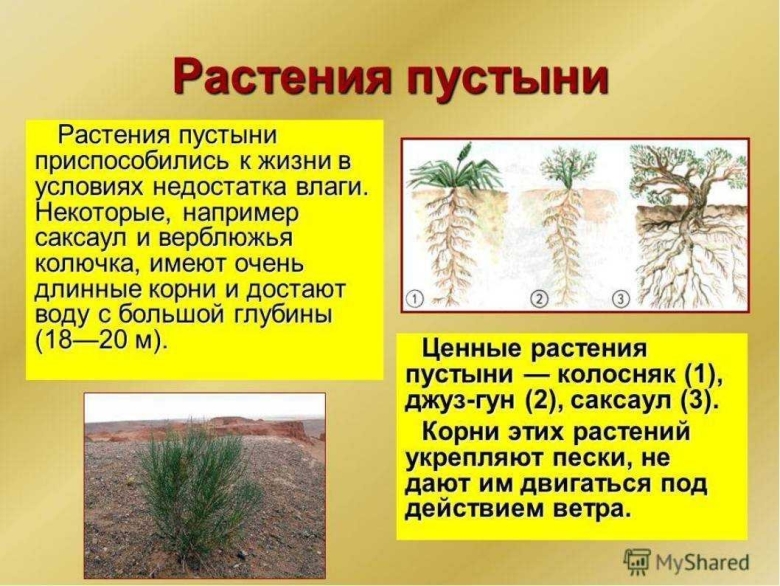 Растения пустыни

Растения пустыни приспособились к жизни в условиях недостатка влаги. Некоторые, например саксаул и верблюжья колючка, имеют очень длинные корни и достают воду с большой глубины (18—20 м).

① ② ③

Ценные растения пустыни — колосняк (1), джуз-гун (2), саксаул (3).

Корни этих растений укрепляют пески, не дают им двигаться под действием ветра.

MyShared